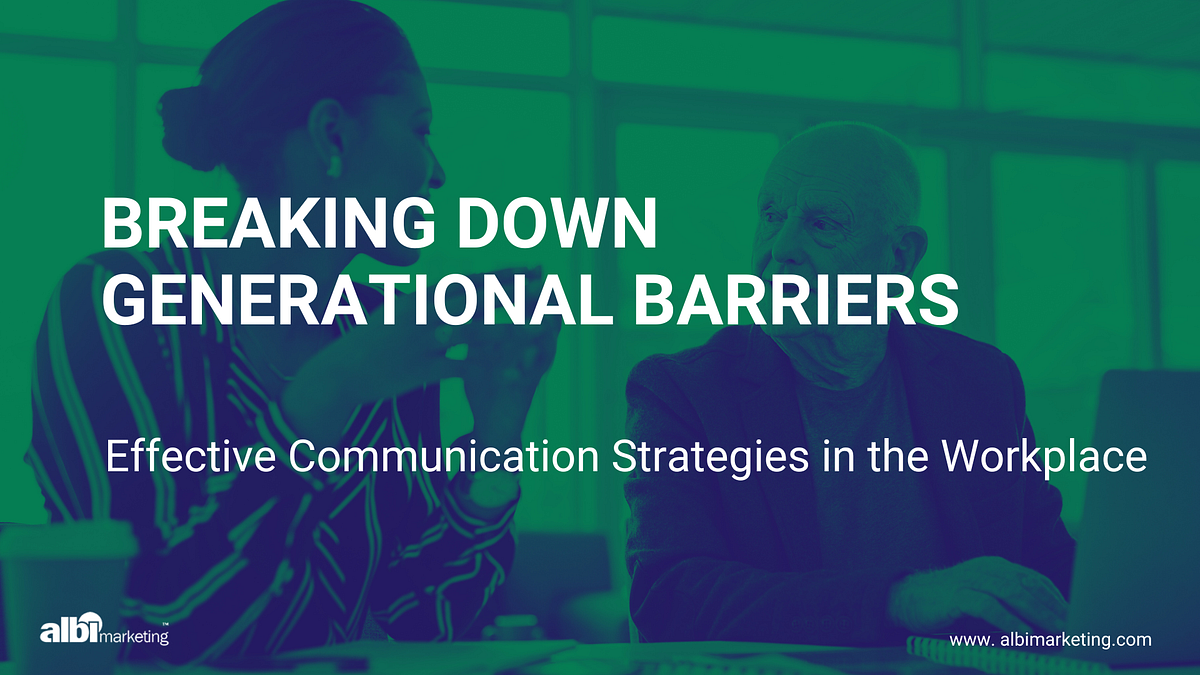 BREAKING DOWN GENERATIONAL BARRIERS

Effective Communication Strategies in the Workplace

albi marketing™

www. albimarketing.com